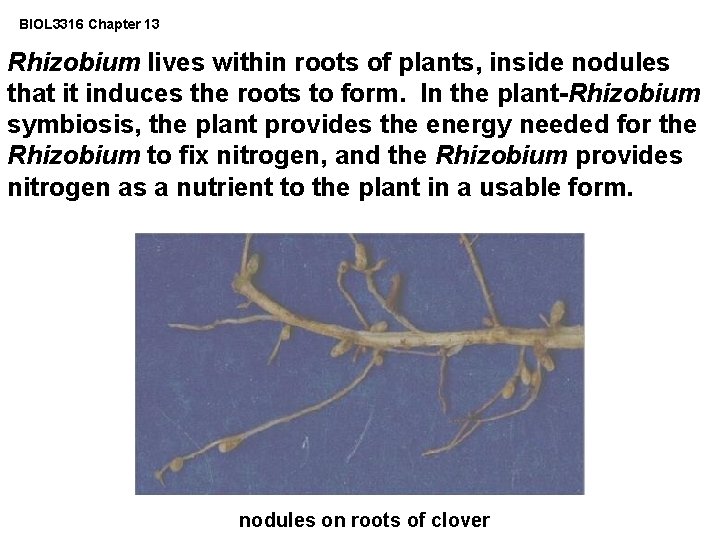 BIOL3316 Chapter 13

Rhizobium lives within roots of plants, inside nodules that it induces the roots to form. In the plant-Rhizobium symbiosis, the plant provides the energy needed for the Rhizobium to fix nitrogen, and the Rhizobium provides nitrogen as a nutrient to the plant in a usable form.

nodules on roots of clover